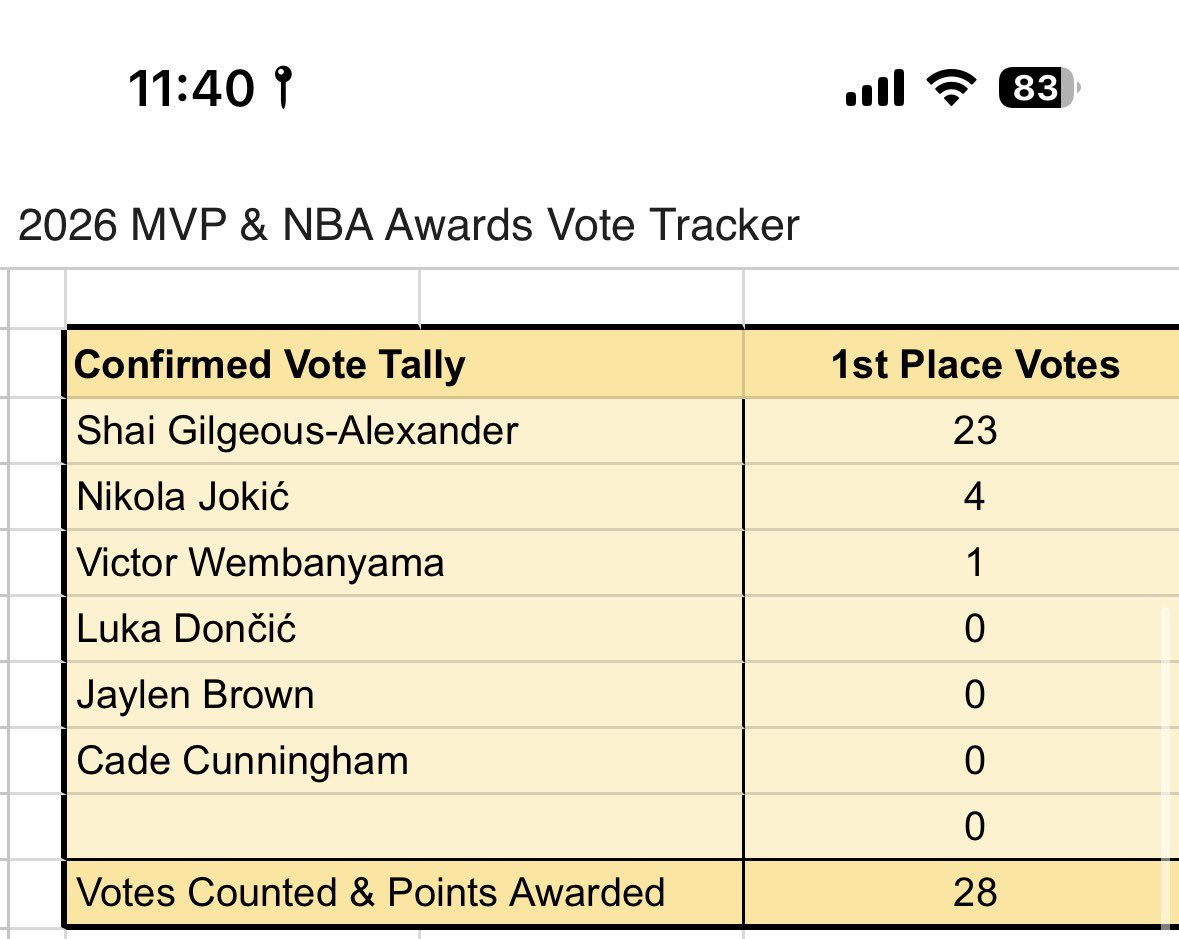 11:40

83

2026 MVP & NBA Awards Vote Tracker

| Confirmed Vote Tally | 1st Place Votes |
|---|---|
| Shai Gilgeous-Alexander | 23 |
| Nikola Jokić | 4 |
| Victor Wembanyama | 1 |
| Luka Dončić | 0 |
| Jaylen Brown | 0 |
| Cade Cunningham | 0 |
| | 0 |
| Votes Counted & Points Awarded | 28 |